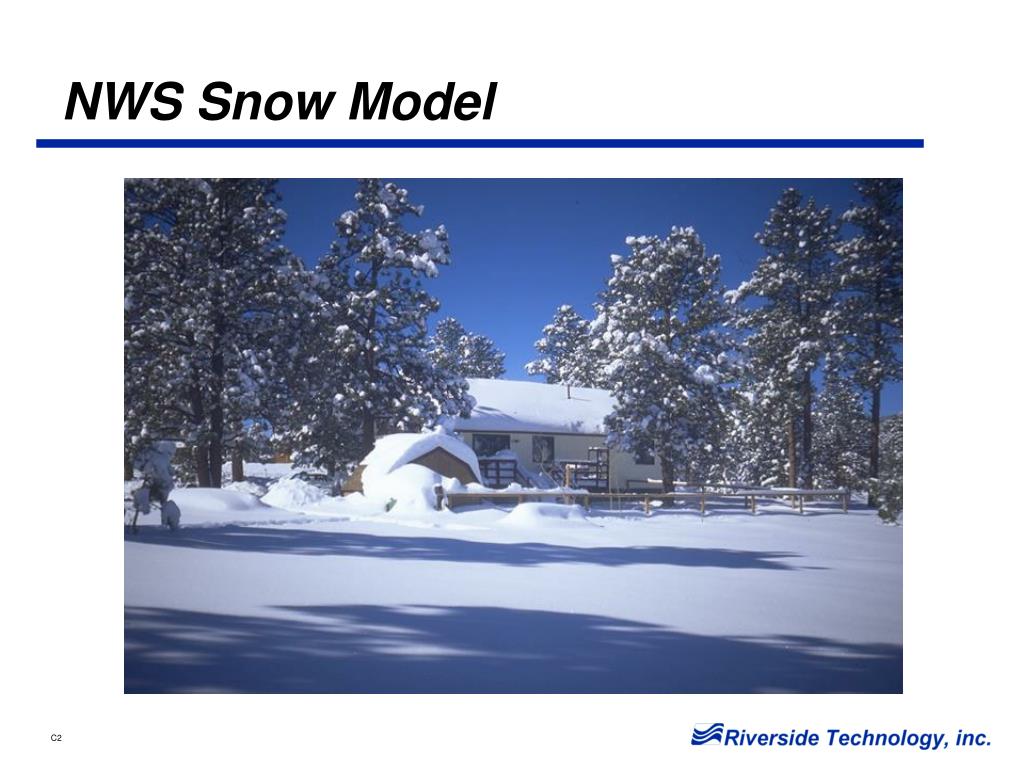 NWS Snow Model

C2

Riverside Technology, inc.